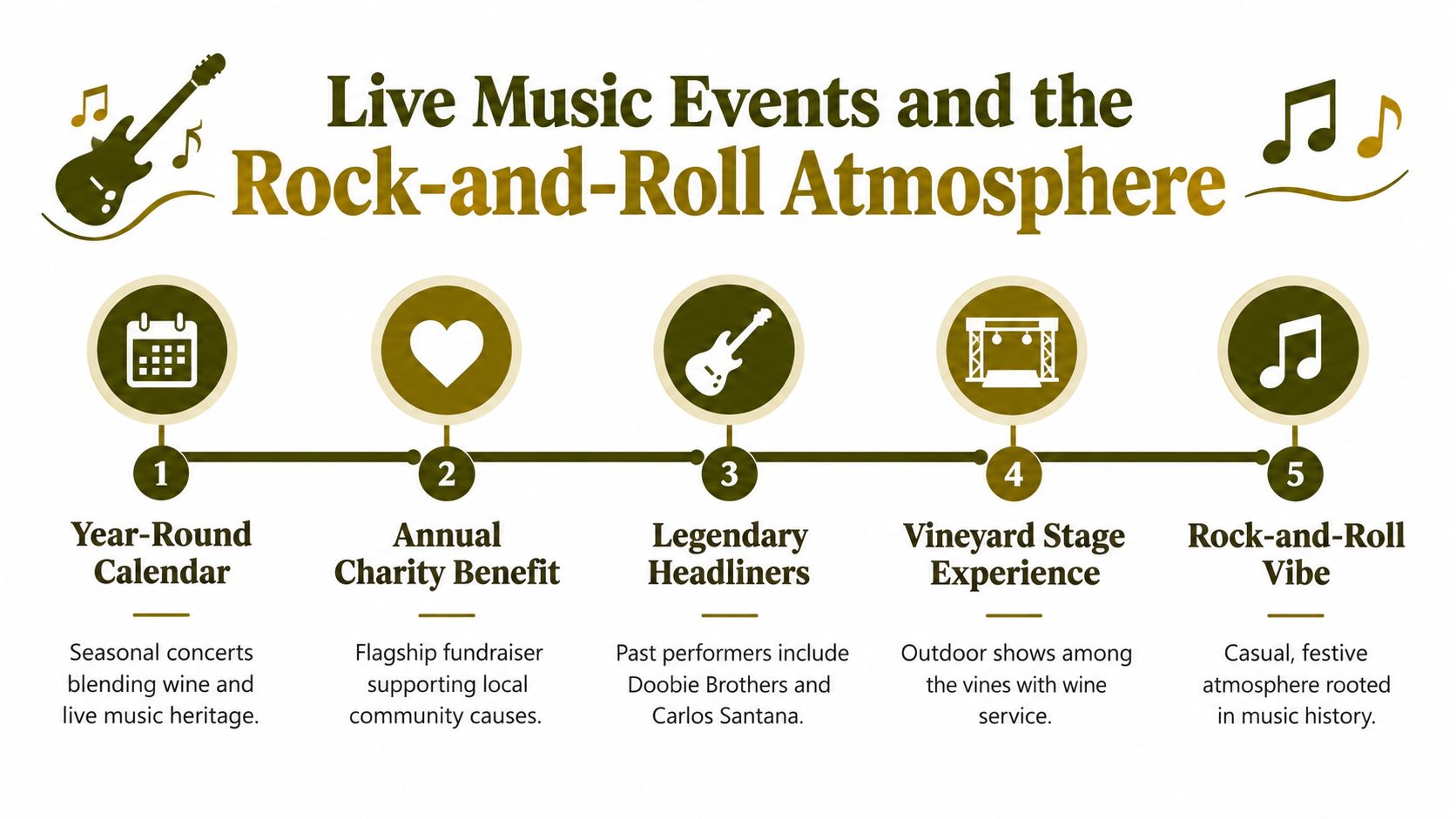 Live Music Events and the
Rock-and-Roll Atmosphere

1
Year-Round Calendar
Seasonal concerts blending wine and live music heritage.

2
Annual Charity Benefit
Flagship fundraiser supporting local community causes.

3
Legendary Headliners
Past performers include Doobie Brothers and Carlos Santana.

4
Vineyard Stage Experience
Outdoor shows among the vines with wine service.

5
Rock-and-Roll Vibe
Casual, festive atmosphere rooted in music history.